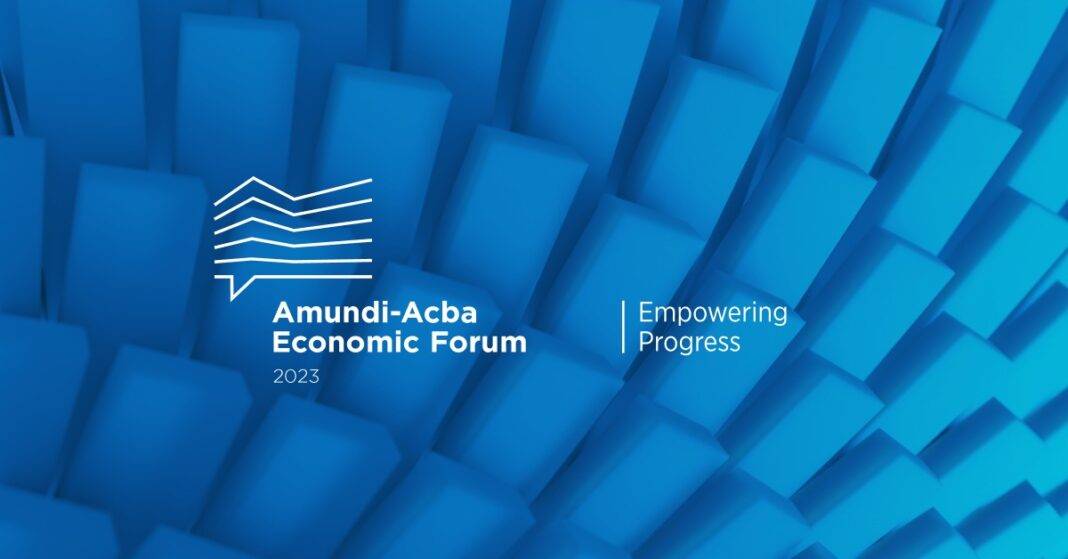 Amundi-Acba
Economic Forum
2023

Empowering
Progress